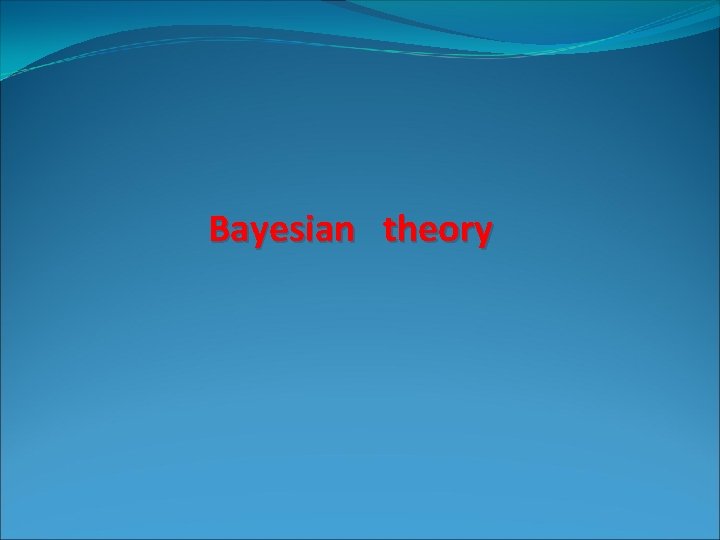 Bayesian   theory